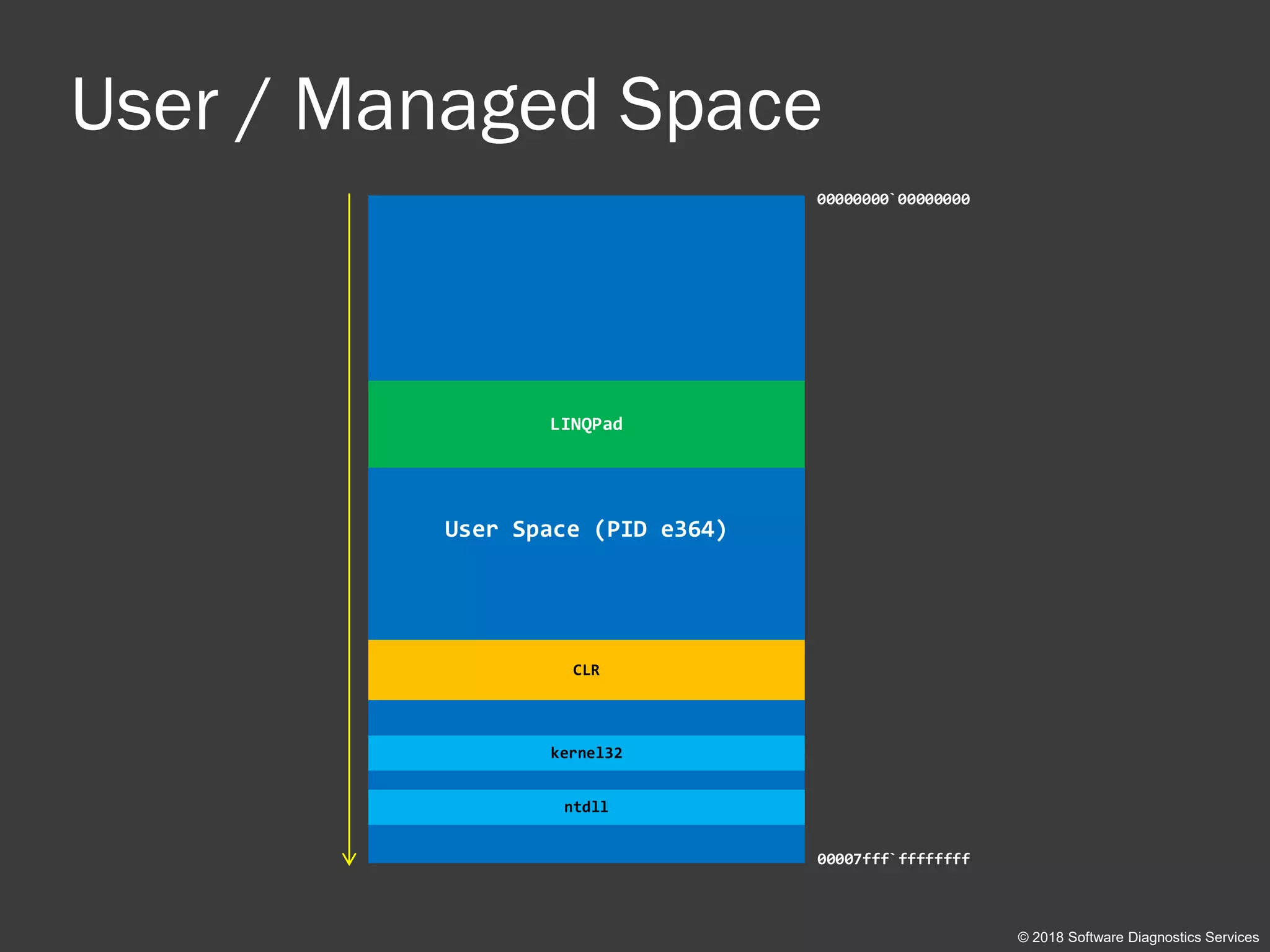 User / Managed Space

00000000`00000000

LINQPad

User Space (PID e364)

CLR

kernel32

ntdll

00007fff`ffffffff

© 2018 Software Diagnostics Services